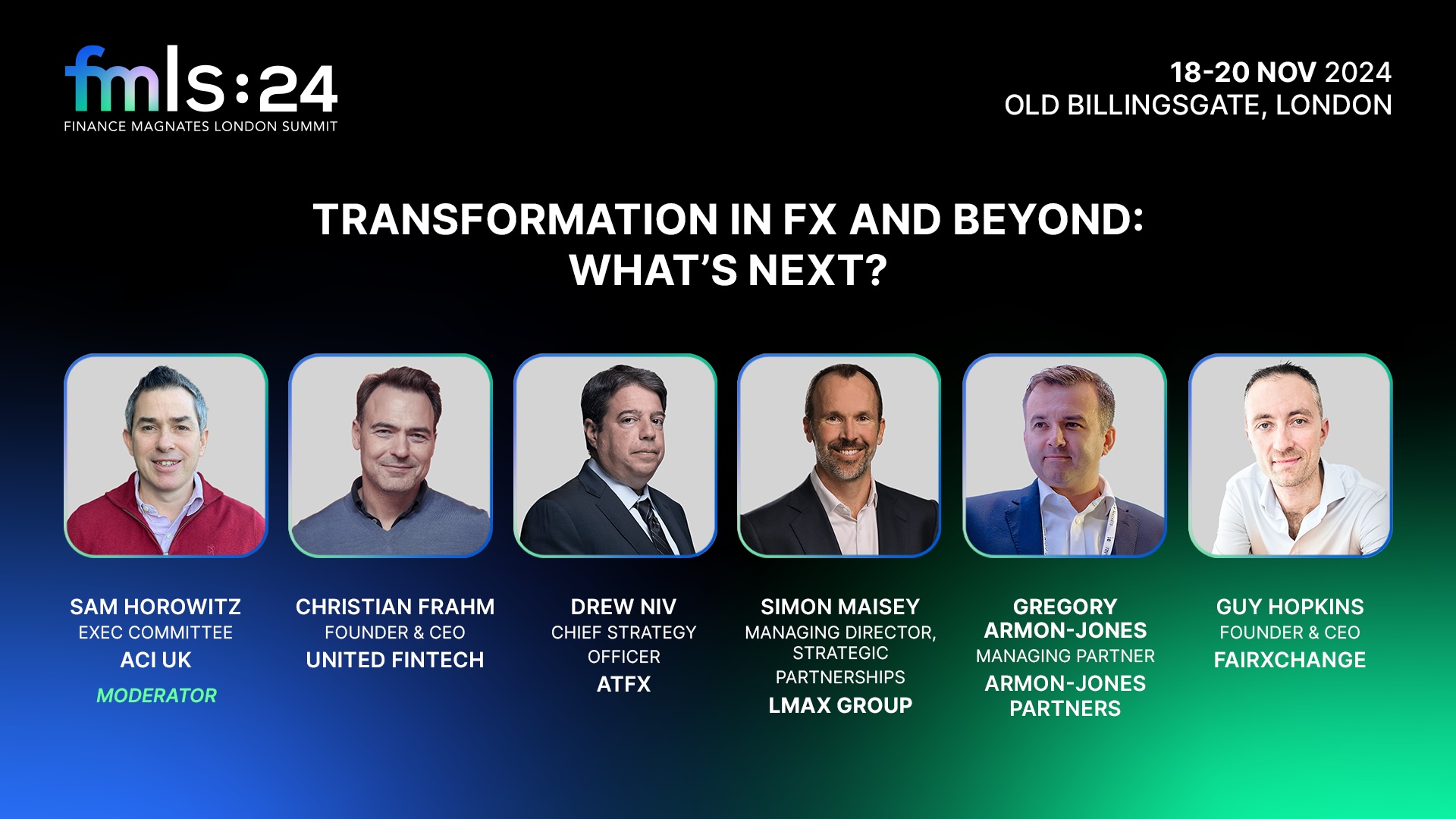 fmls:24
FINANCE MAGNATES LONDON SUMMIT

18-20 NOV 2024
OLD BILLINGSGATE, LONDON

TRANSFORMATION IN FX AND BEYOND: WHAT'S NEXT?

SAM HOROWITZ
EXEC COMMITTEE
ACI UK
MODERATOR

CHRISTIAN FRAHM
FOUNDER & CEO
UNITED FINTECH

DREW NIV
CHIEF STRATEGY OFFICER
ATFX

SIMON MAISEY
MANAGING DIRECTOR, STRATEGIC PARTNERSHIPS
LMAX GROUP

GREGORY ARMON-JONES
MANAGING PARTNER
ARMON-JONES PARTNERS

GUY HOPKINS
FOUNDER & CEO
FAIRXCHANGE